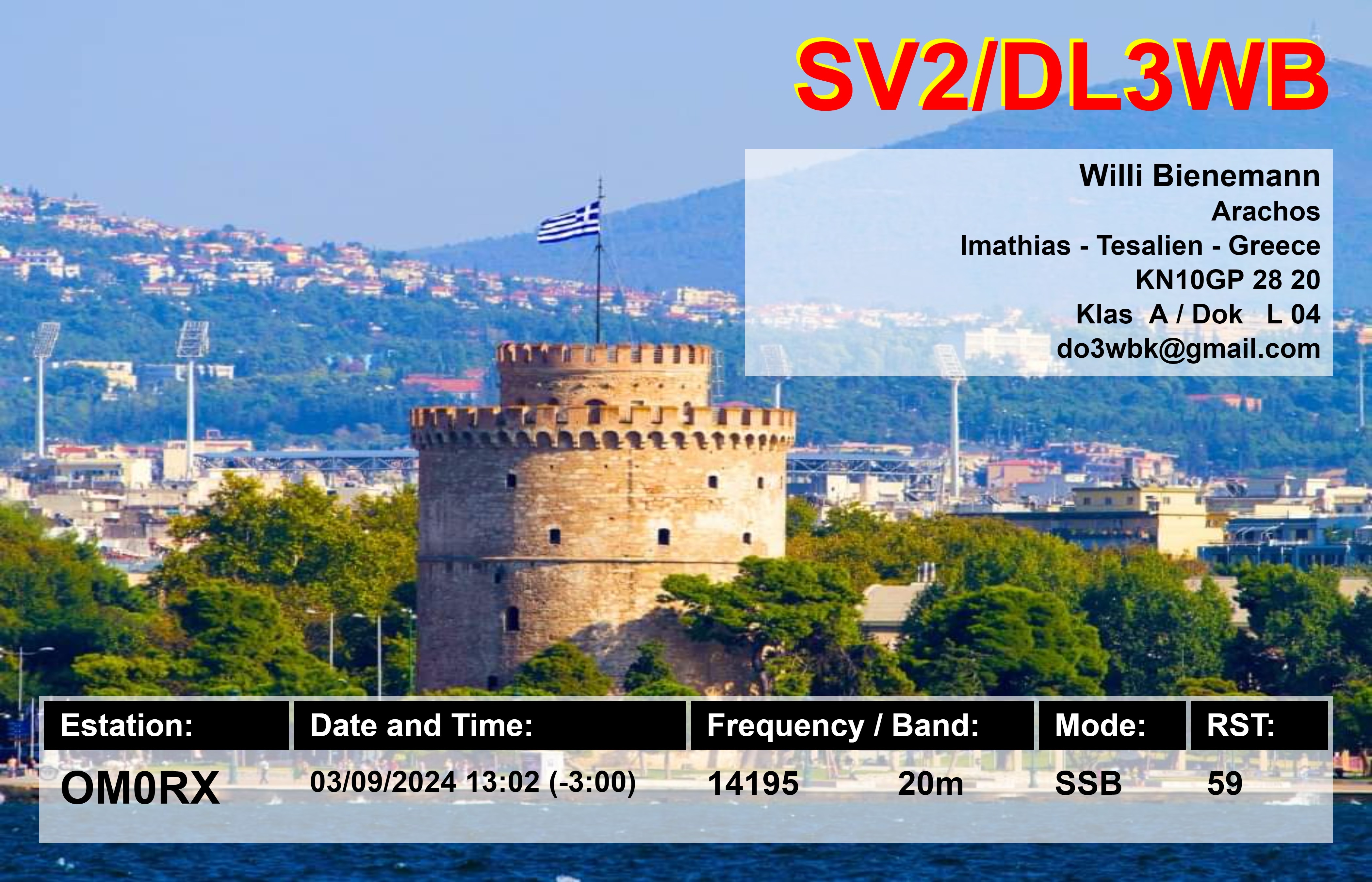 SV2/DL3WB

Willi Bienemann
Arachos
Imathias - Tesalien - Greece
KN10GP 28 20
Klas A / Dok L 04
do3wbk@gmail.com

| Estation: | Date and Time: | Frequency / Band: | Mode: | RST: |
|---|---|---|---|---|
| OM0RX | 03/09/2024 13:02 (-3:00) | 14195 20m | SSB | 59 |